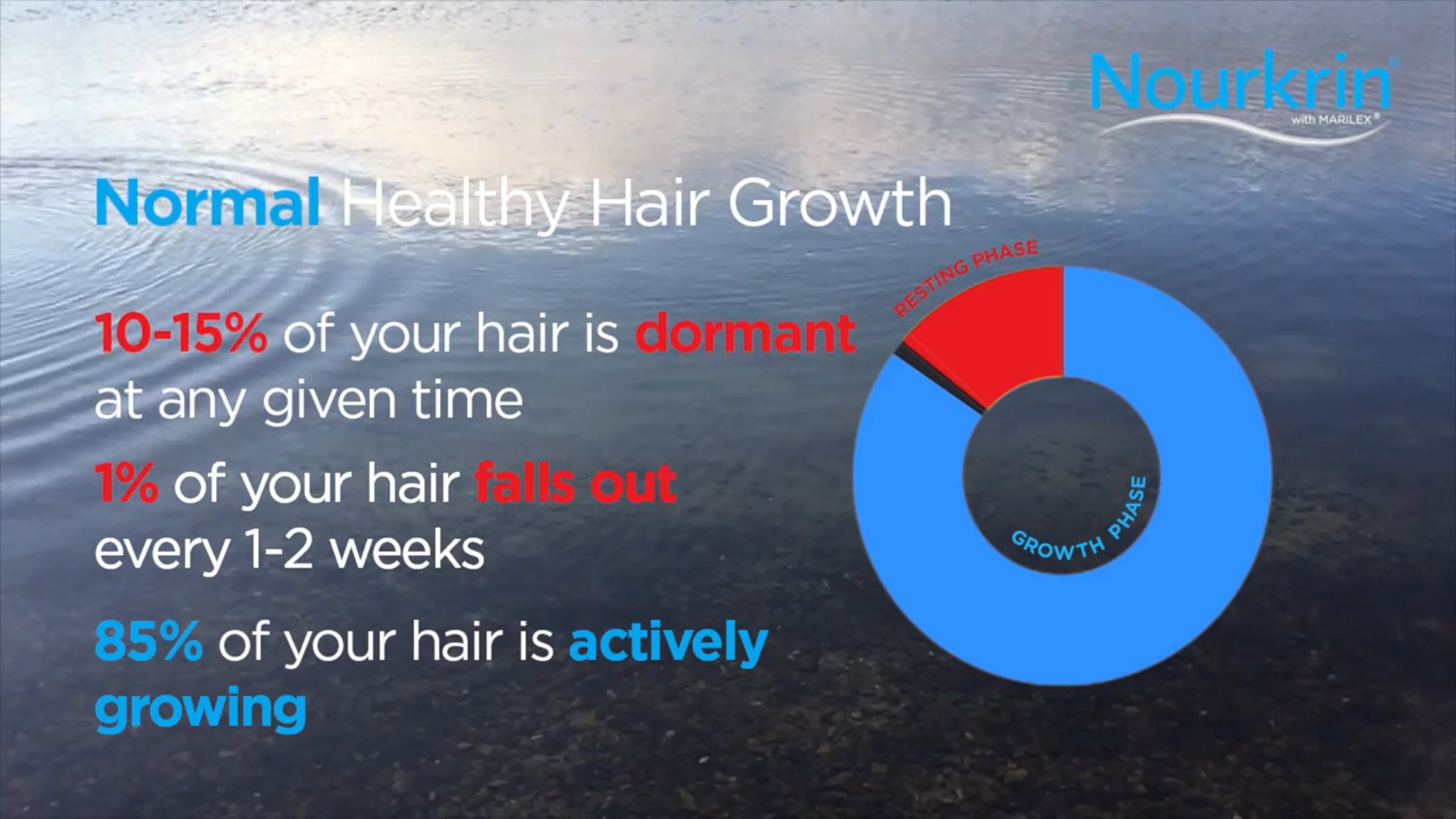 Nourkrin®
with MARILEX®

Normal Healthy Hair Growth

10-15% of your hair is dormant at any given time

1% of your hair falls out every 1-2 weeks

85% of your hair is actively growing

RESTING PHASE

GROWTH PHASE